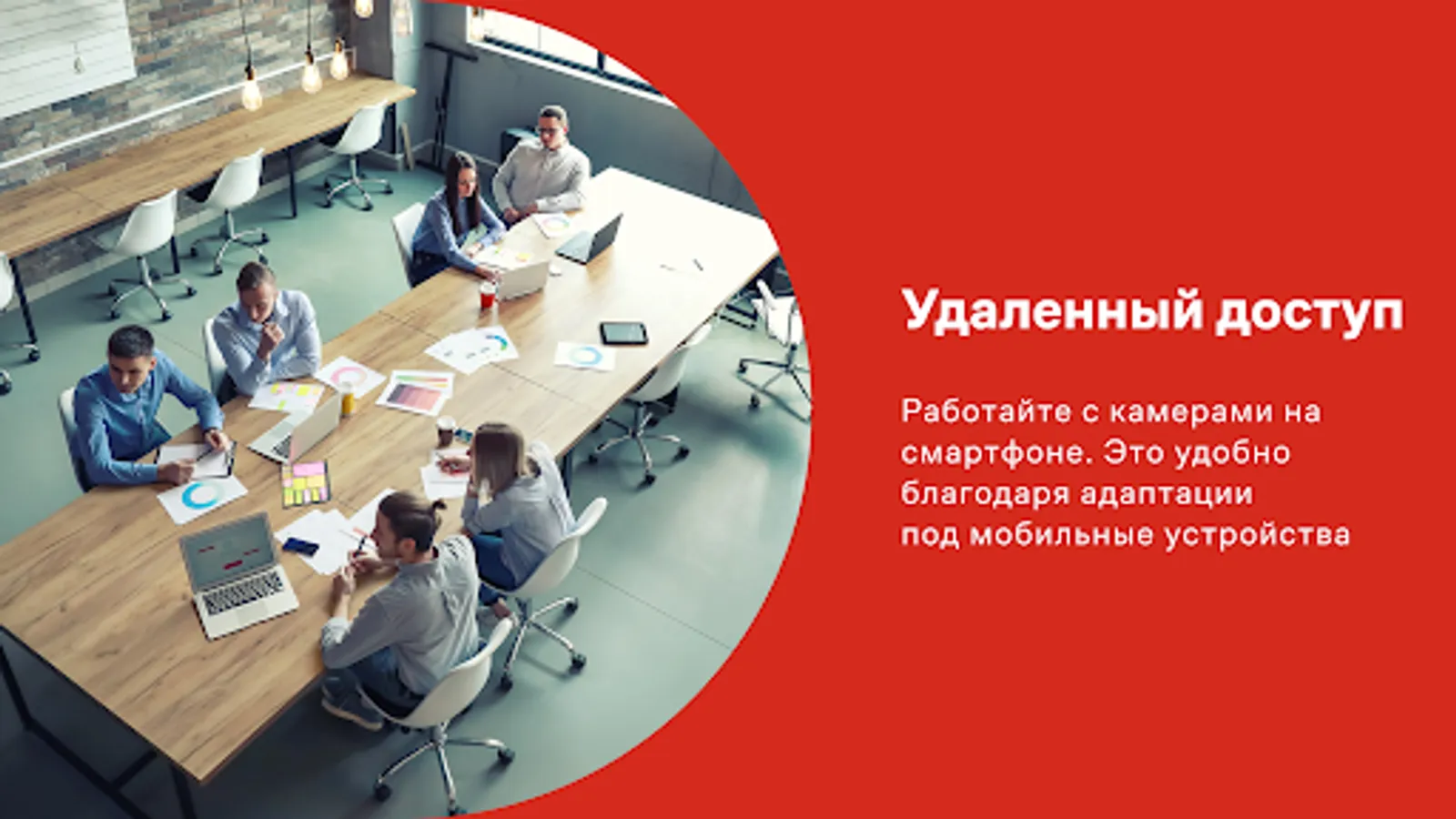 Удаленный доступ

Работайте с камерами на смартфоне. Это удобно благодаря адаптации под мобильные устройства